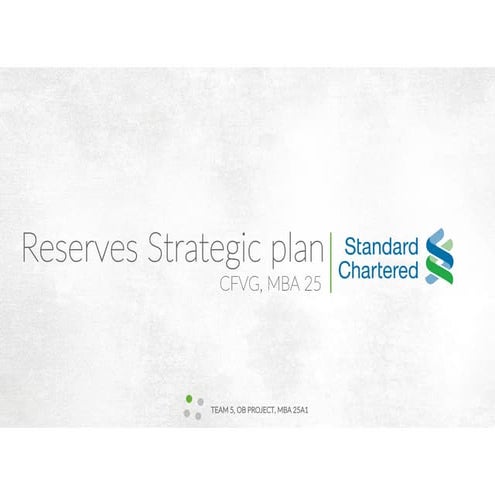 Reserves Strategic plan
CFVG, MBA 25

Standard Chartered

TEAM 5, OB PROJECT, MBA 25A1